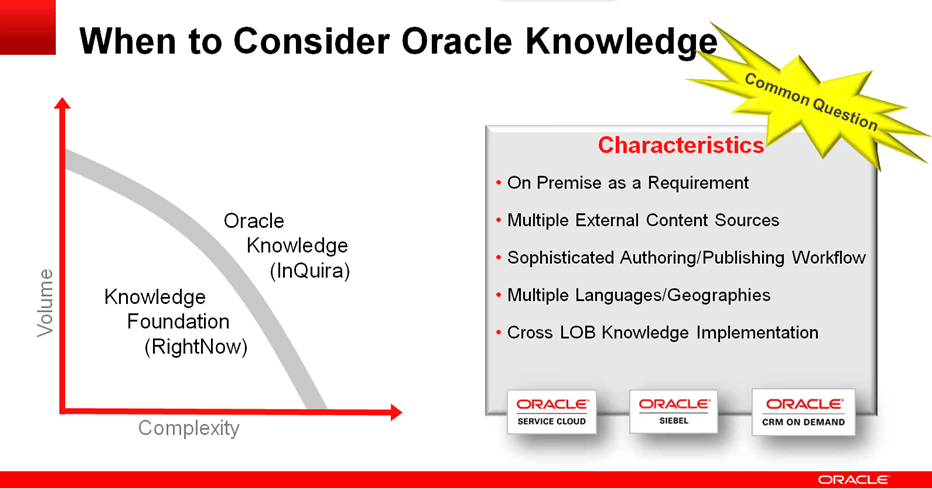 When to Consider Oracle Knowledge

Common Question

Volume

Oracle Knowledge (InQuira)

Knowledge Foundation (RightNow)

Complexity

Characteristics

• On Premise as a Requirement

• Multiple External Content Sources

• Sophisticated Authoring/Publishing Workflow

• Multiple Languages/Geographies

• Cross LOB Knowledge Implementation

ORACLE SERVICE CLOUD

ORACLE SIEBEL

ORACLE CRM ON DEMAND

ORACLE